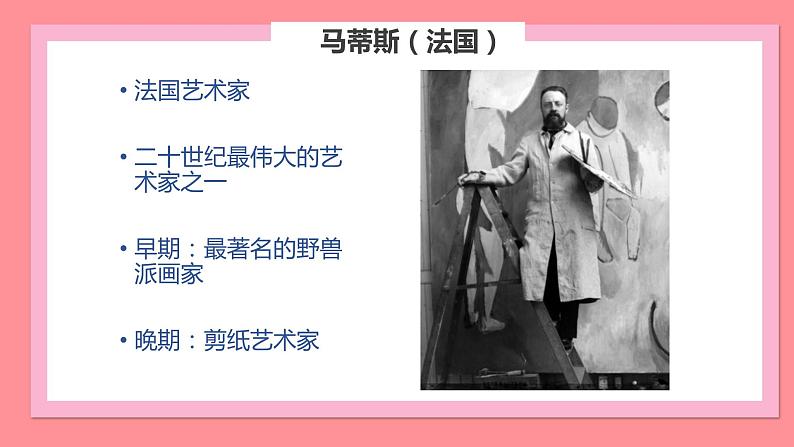 马蒂斯（法国）

• 法国艺术家

• 二十世纪最伟大的艺术家之一

• 早期：最著名的野兽派画家

• 晚期：剪纸艺术家